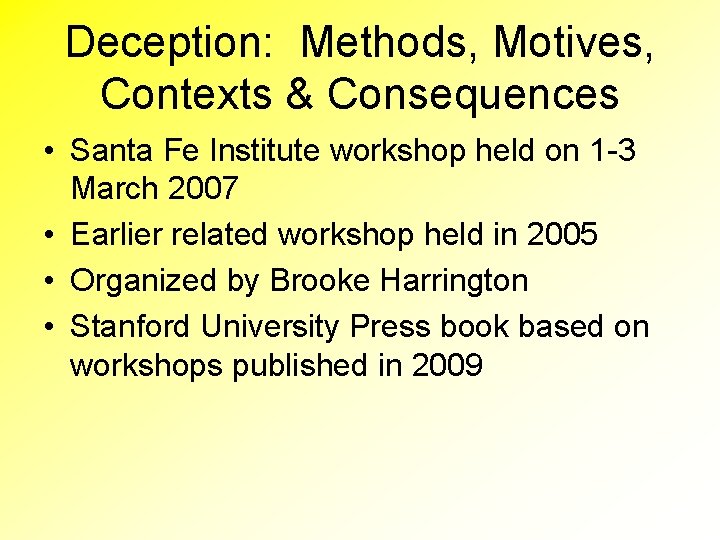 Deception: Methods, Motives, Contexts & Consequences

• Santa Fe Institute workshop held on 1-3 March 2007
• Earlier related workshop held in 2005
• Organized by Brooke Harrington
• Stanford University Press book based on workshops published in 2009